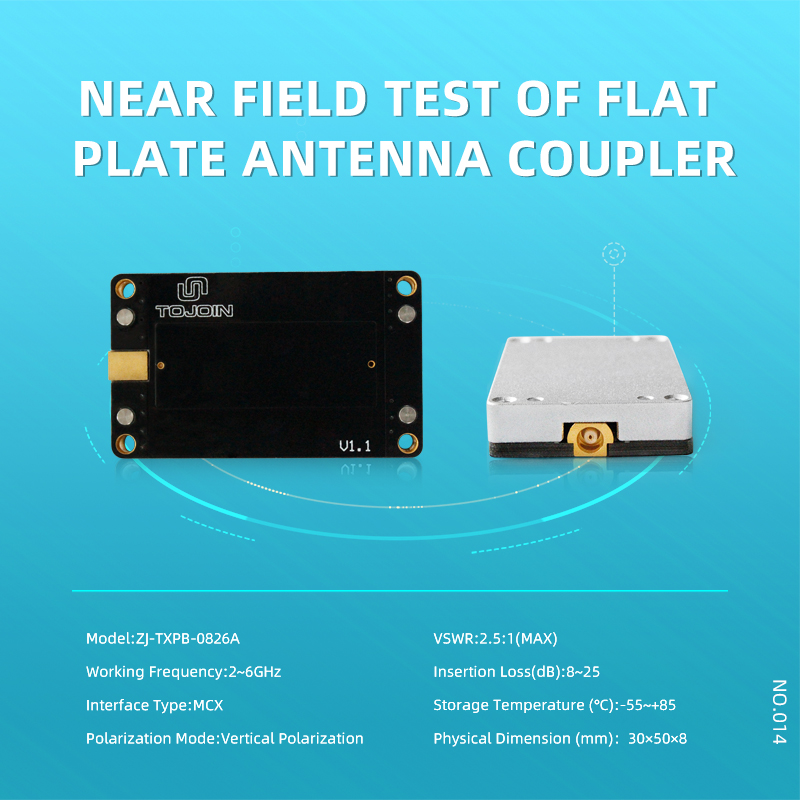 NEAR FIELD TEST OF FLAT PLATE ANTENNA COUPLER

TOJOIN

V1.1

Model:ZJ-TXPB-0826A

Working Frequency:2~6GHz

Interface Type:MCX

Polarization Mode:Vertical Polarization

VSWR:2.5:1(MAX)

Insertion Loss(dB):8~25

Storage Temperature (°C):-55~+85

Physical Dimension (mm): 30×50×8

NO.014